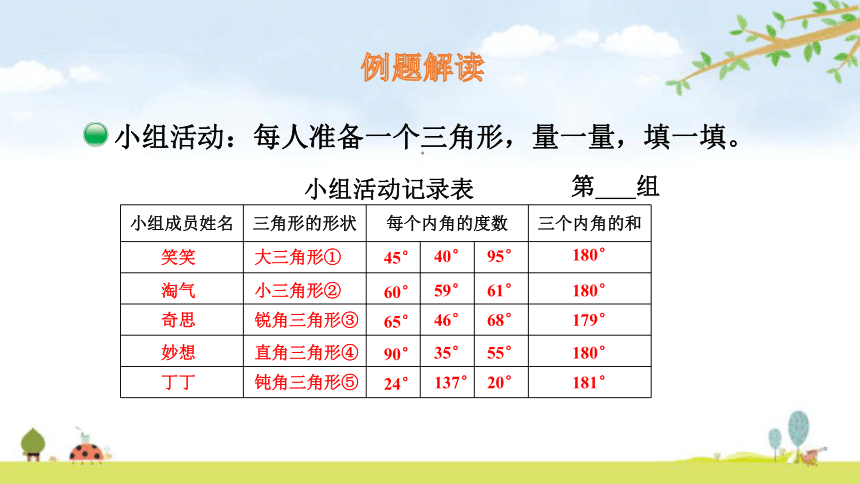 例题解读

小组活动：每人准备一个三角形，量一量，填一填。

小组活动记录表　　第___组

| 小组成员姓名 | 三角形的形状 | 每个内角的度数 | | | 三个内角的和 |
|---|---|---|---|---|---|
| 笑笑 | 大三角形① | 45° | 40° | 95° | 180° |
| 淘气 | 小三角形② | 60° | 59° | 61° | 180° |
| 奇思 | 锐角三角形③ | 65° | 46° | 68° | 179° |
| 妙想 | 直角三角形④ | 90° | 35° | 55° | 180° |
| 丁丁 | 钝角三角形⑤ | 24° | 137° | 20° | 181° |